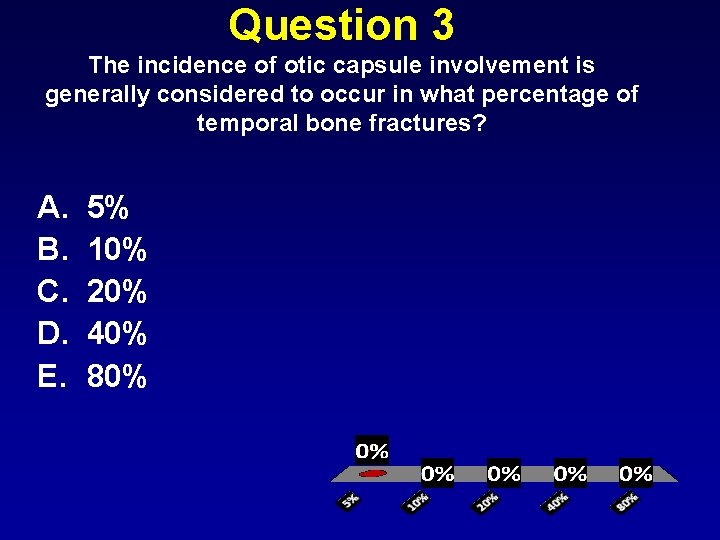 Question 3

The incidence of otic capsule involvement is generally considered to occur in what percentage of temporal bone fractures?

A. 5%
B. 10%
C. 20%
D. 40%
E. 80%

0%
0%
0%
0%
0%

5%
10%
20%
40%
80%